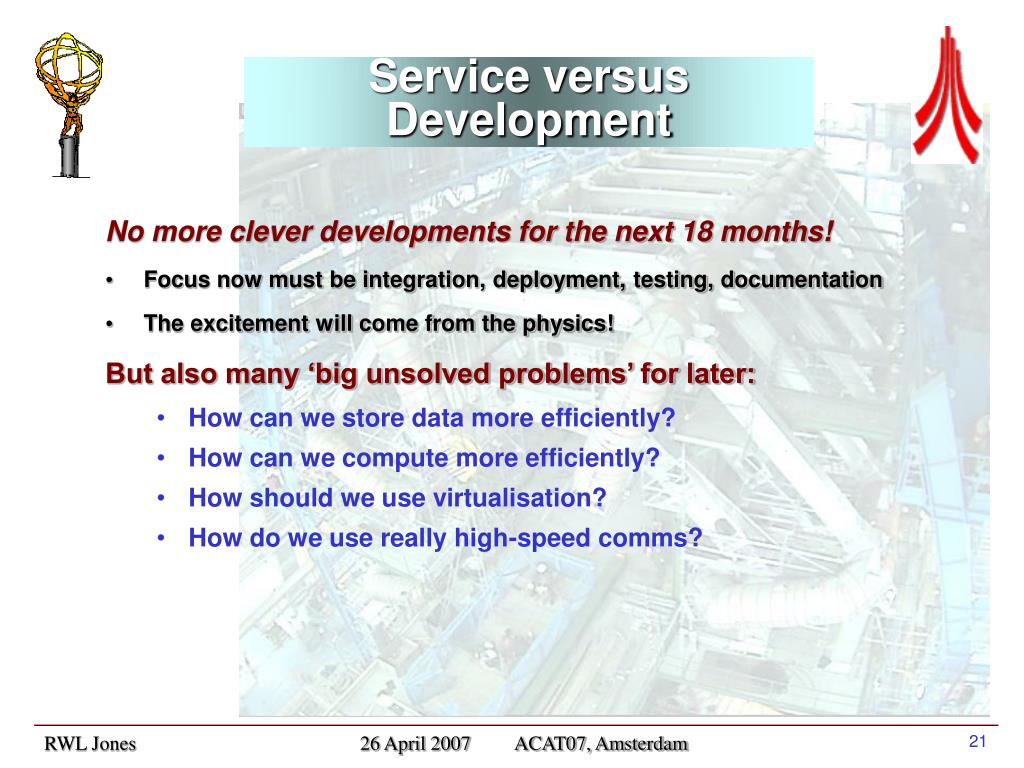 Service versus Development

No more clever developments for the next 18 months!

• Focus now must be integration, deployment, testing, documentation

• The excitement will come from the physics!

But also many ‘big unsolved problems’ for later:

• How can we store data more efficiently?

• How can we compute more efficiently?

• How should we use virtualisation?

• How do we use really high-speed comms?

RWL Jones 26 April 2007 ACAT07, Amsterdam 21